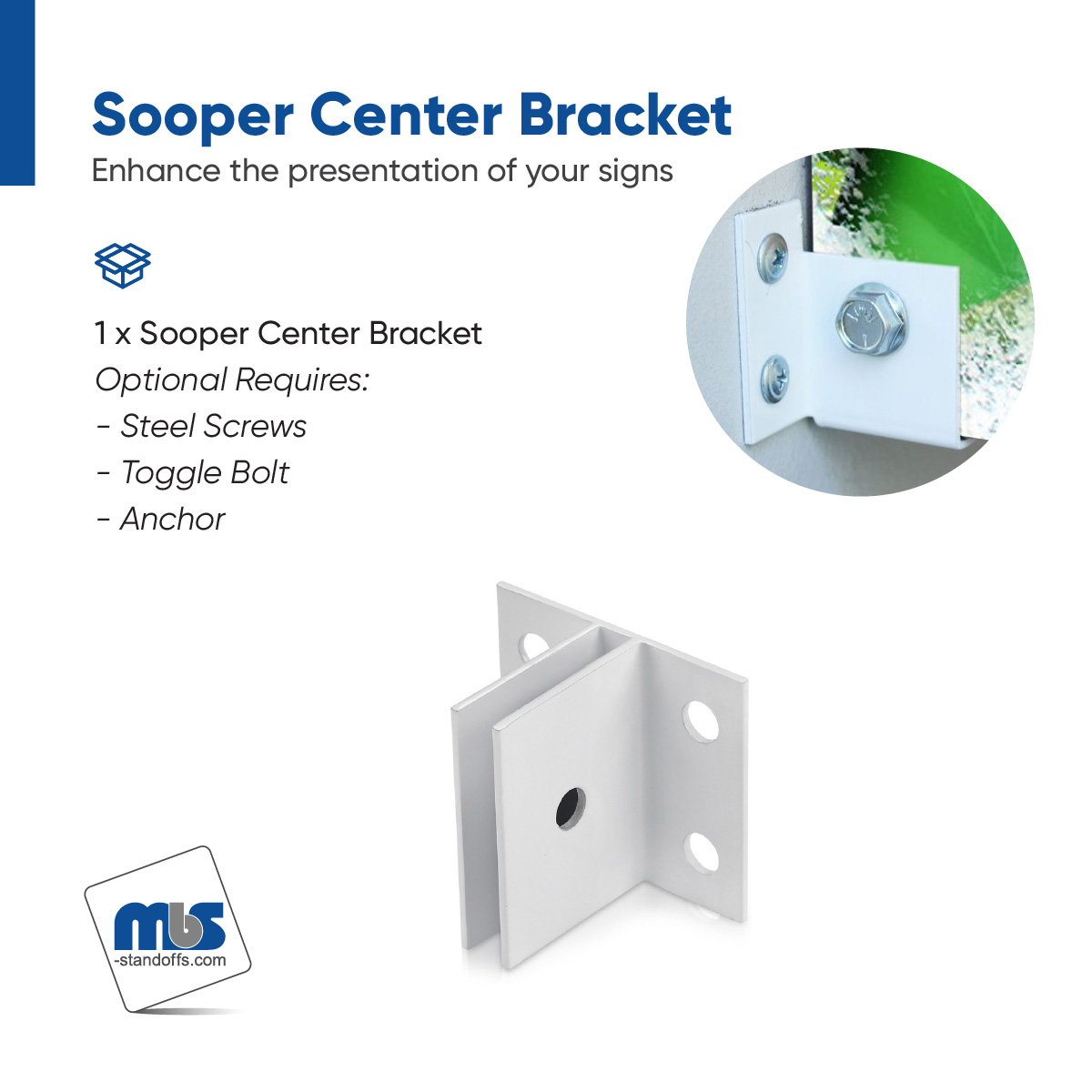 Sooper Center Bracket

Enhance the presentation of your signs

1 x Sooper Center Bracket

Optional Requires:

- Steel Screws

- Toggle Bolt

- Anchor

mbs
-standoffs.com